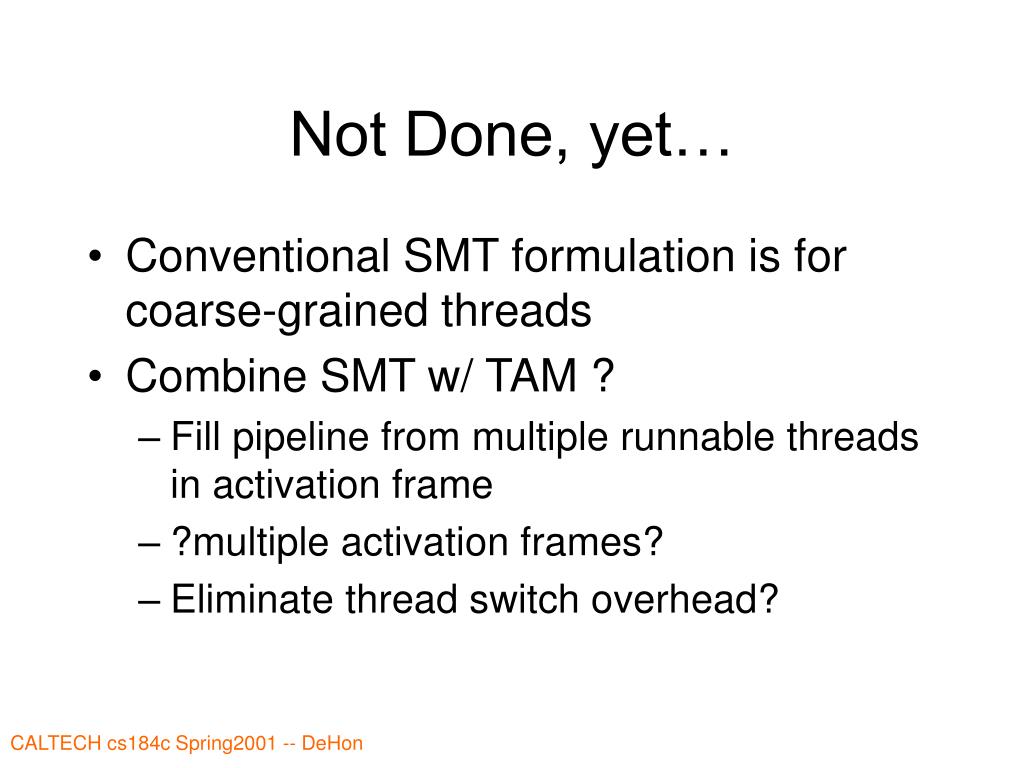 Not Done, yet…

• Conventional SMT formulation is for coarse-grained threads
• Combine SMT w/ TAM ?
– Fill pipeline from multiple runnable threads in activation frame
– ?multiple activation frames?
– Eliminate thread switch overhead?

CALTECH cs184c Spring2001 -- DeHon